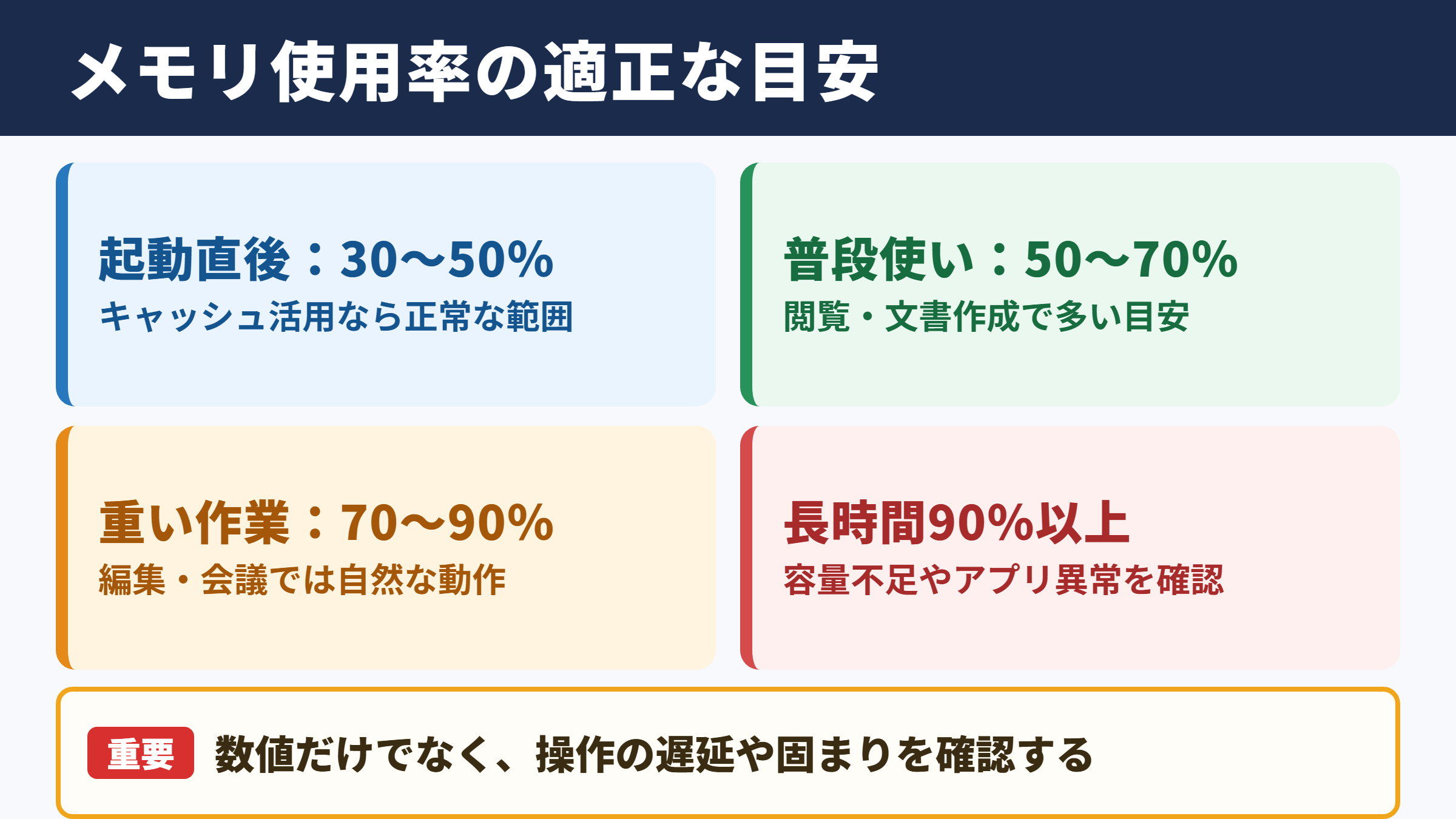 メモリ使用率の適正な目安

起動直後：30〜50%
キャッシュ活用なら正常な範囲

普段使い：50〜70%
閲覧・文書作成で多い目安

重い作業：70〜90%
編集・会議では自然な動作

長時間90%以上
容量不足やアプリ異常を確認

重要 数値だけでなく、操作の遅延や固まりを確認する